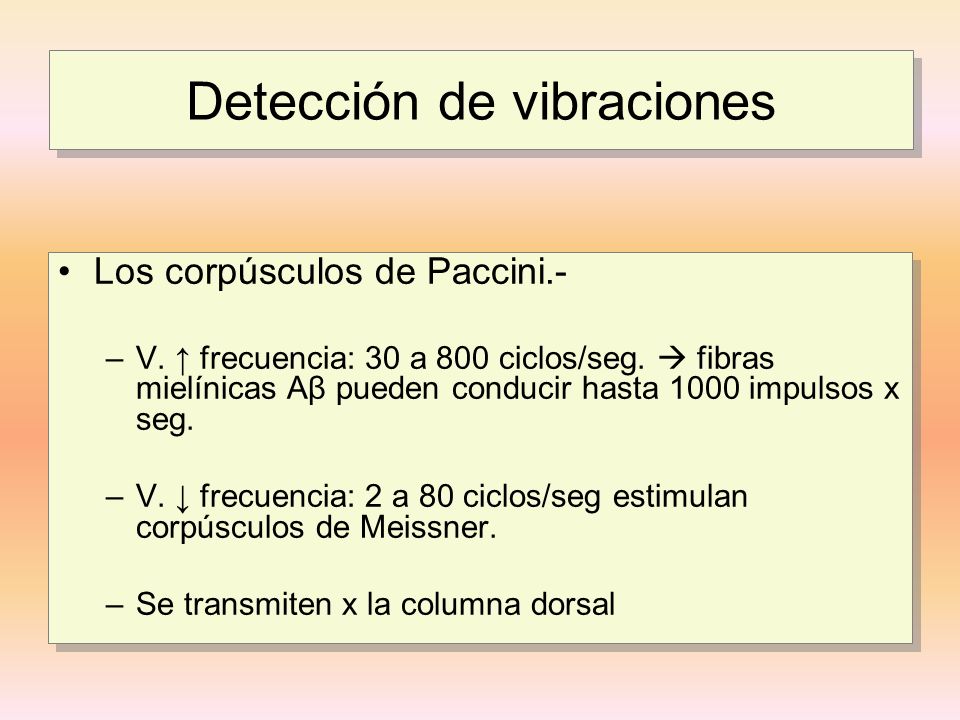 Detección de vibraciones

• Los corpúsculos de Paccini.-

– V. ↑ frecuencia: 30 a 800 ciclos/seg. → fibras mielínicas Aβ pueden conducir hasta 1000 impulsos x seg.

– V. ↓ frecuencia: 2 a 80 ciclos/seg estimulan corpúsculos de Meissner.

– Se transmiten x la columna dorsal